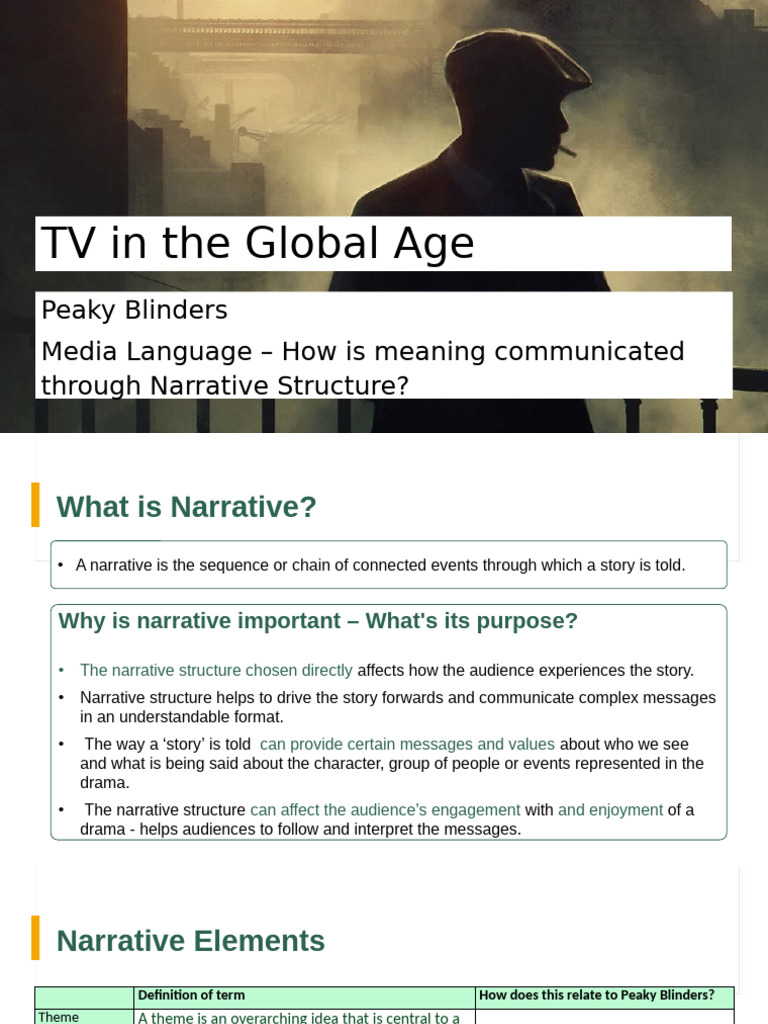 TV in the Global Age

Peaky Blinders

Media Language – How is meaning communicated through Narrative Structure?

What is Narrative?

• A narrative is the sequence or chain of connected events through which a story is told.

Why is narrative important – What's its purpose?

• The narrative structure chosen directly affects how the audience experiences the story.

• Narrative structure helps to drive the story forwards and communicate complex messages in an understandable format.

• The way a 'story' is told can provide certain messages and values about who we see and what is being said about the character, group of people or events represented in the drama.

• The narrative structure can affect the audience's engagement with and enjoyment of a drama - helps audiences to follow and interpret the messages.

Narrative Elements

| | Definition of term | How does this relate to Peaky Blinders? |
|---|---|---|
| Theme | A theme is an overarching idea that is central to a | |